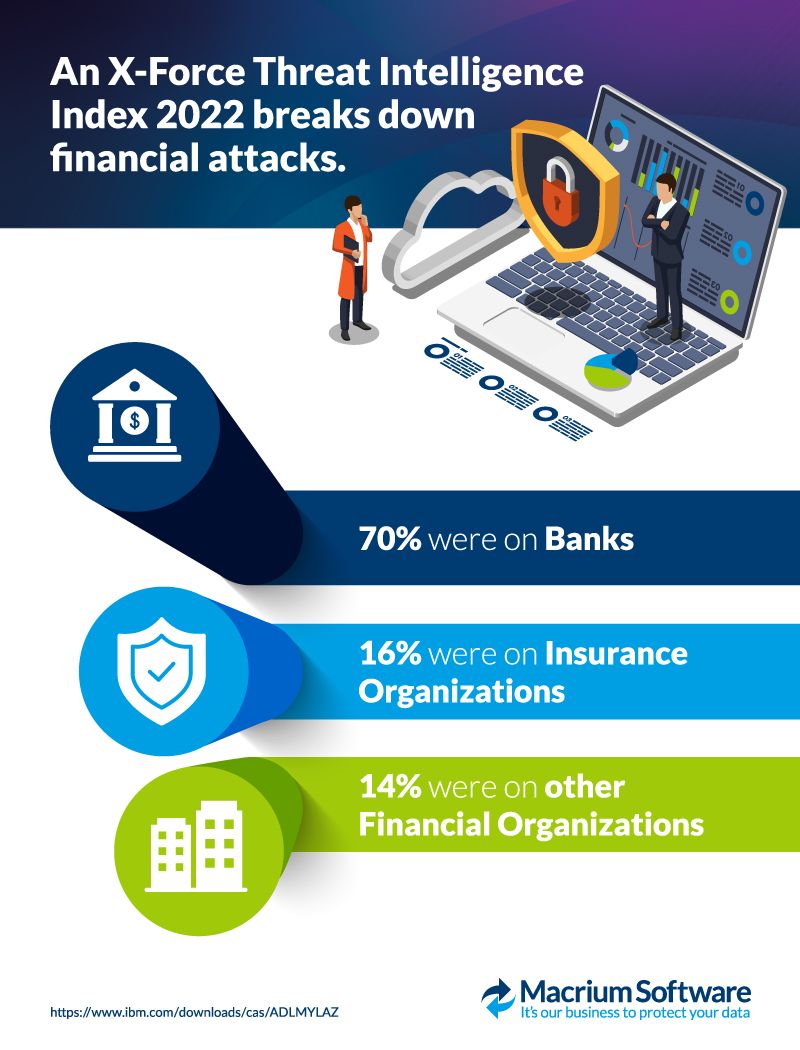 An X-Force Threat Intelligence Index 2022 breaks down financial attacks.

70% were on Banks

16% were on Insurance Organizations

14% were on other Financial Organizations

https://www.ibm.com/downloads/cas/ADLMYLAZ

Macrium Software
It's our business to protect your data